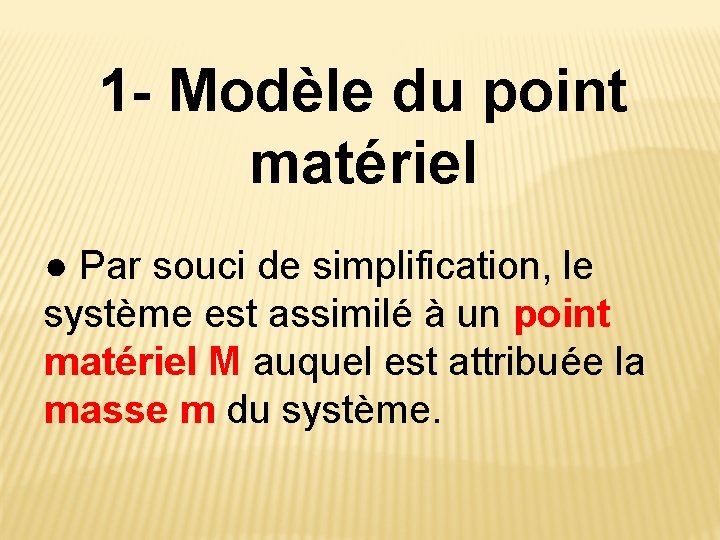 1- Modèle du point matériel

● Par souci de simplification, le système est assimilé à un point matériel M auquel est attribuée la masse m du système.